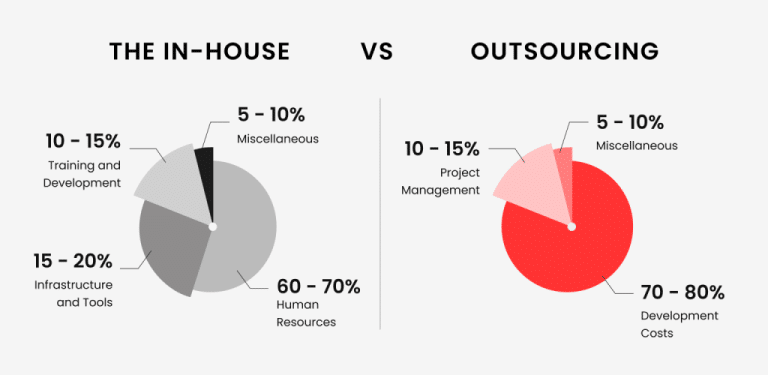 THE IN-HOUSE VS OUTSOURCING

5 - 10%
Miscellaneous

10 - 15%
Training and Development

15 - 20%
Infrastructure and Tools

60 - 70%
Human Resources

5 - 10%
Miscellaneous

10 - 15%
Project Management

70 - 80%
Development Costs